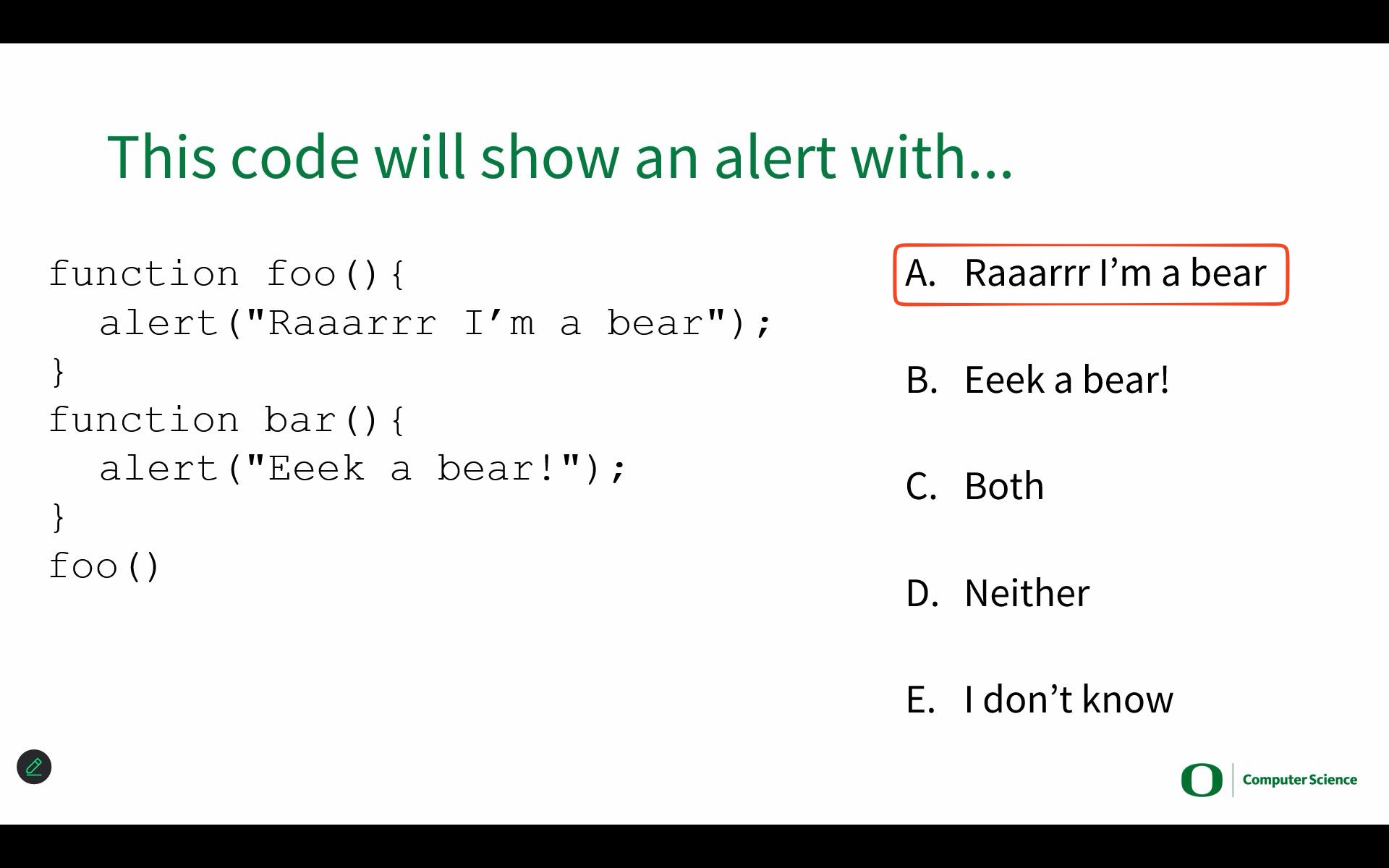 This code will show an alert with...

function foo(){
  alert("Raaarrr I’m a bear");
}
function bar(){
  alert("Eeek a bear!");
}
foo()

A. Raaarrr I’m a bear

B. Eeek a bear!

C. Both

D. Neither

E. I don’t know

O Computer Science